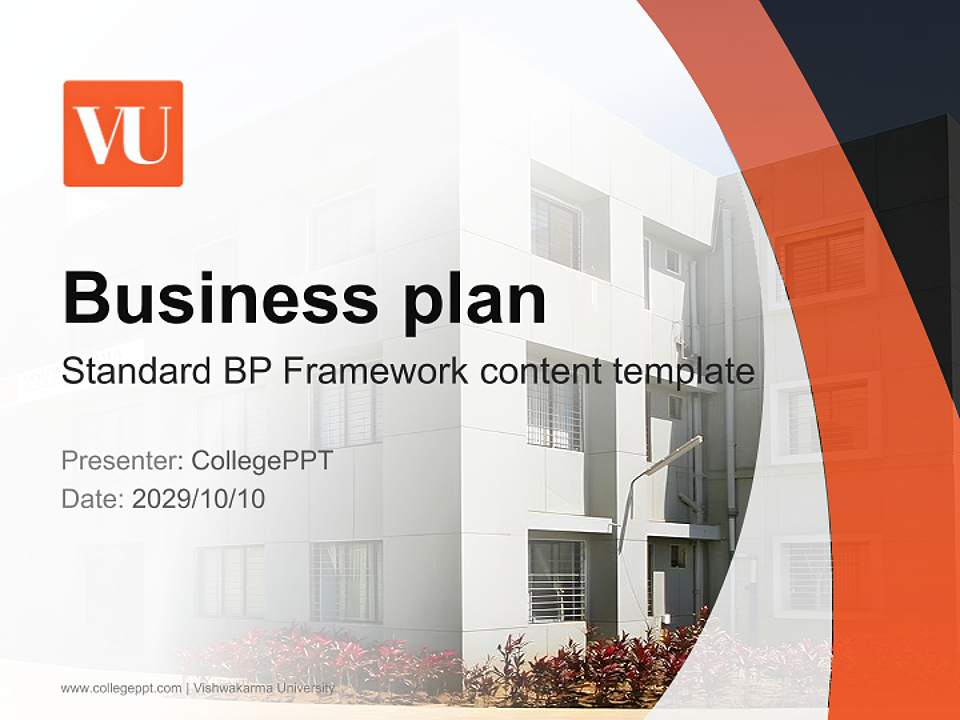 VU

Business plan

Standard BP Framework content template

Presenter: CollegePPT
Date: 2029/10/10

www.collegeppt.com | Vishwakarma University